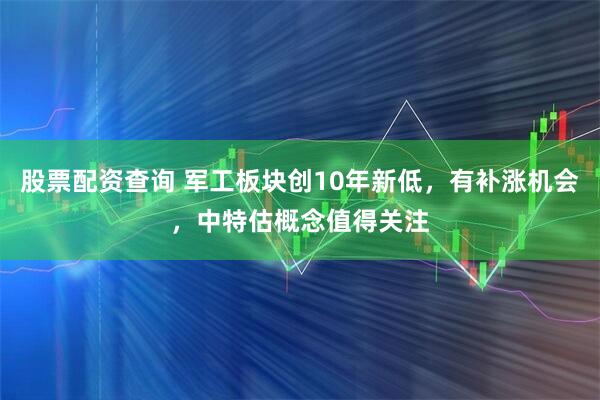 股票配资查询 军工板块创10年新低，有补涨机会，中特估概念值得关注